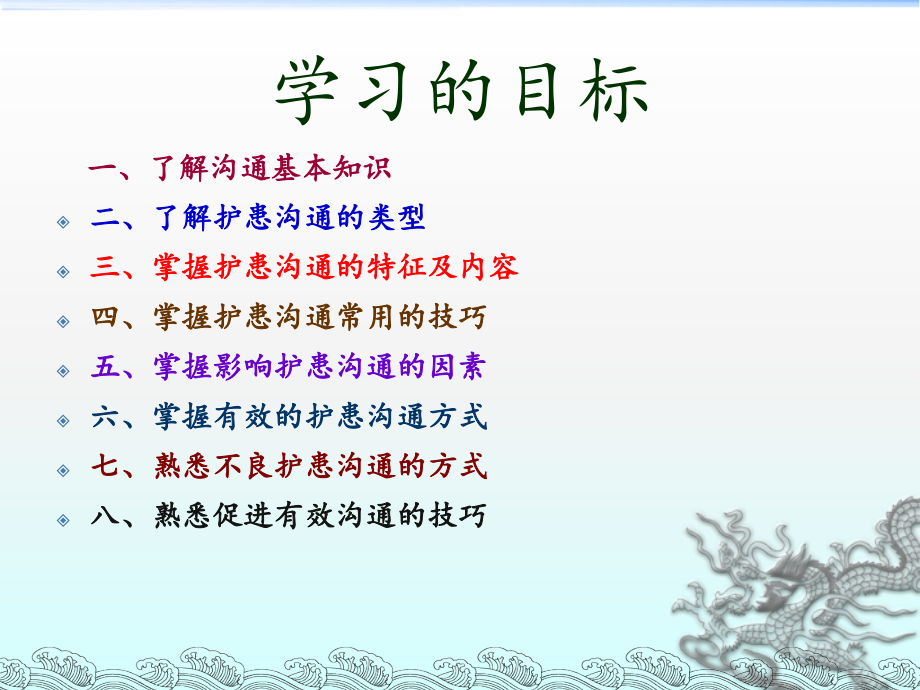 学习的目标

一、了解沟通基本知识

二、了解护患沟通的类型

三、掌握护患沟通的特征及内容

四、掌握护患沟通常用的技巧

五、掌握影响护患沟通的因素

六、掌握有效的护患沟通方式

七、熟悉不良护患沟通的方式

八、熟悉促进有效沟通的技巧